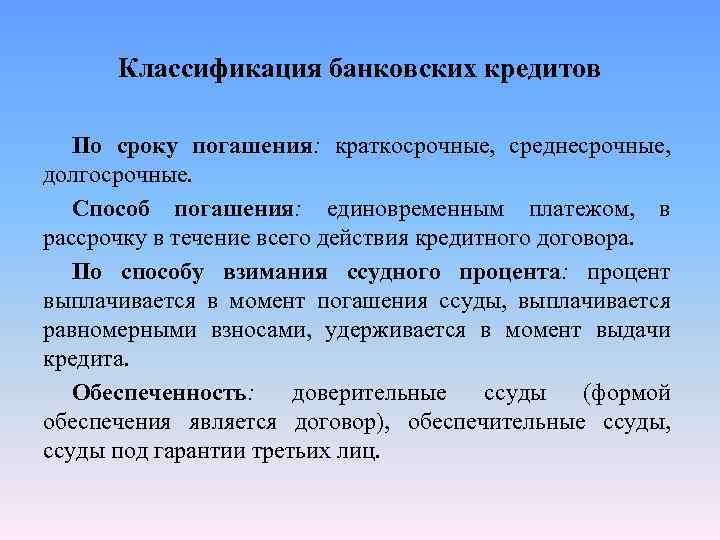 Классификация банковских кредитов

По сроку погашения: краткосрочные, среднесрочные, долгосрочные.

Способ погашения: единовременным платежом, в рассрочку в течение всего действия кредитного договора.

По способу взимания ссудного процента: процент выплачивается в момент погашения ссуды, выплачивается равномерными взносами, удерживается в момент выдачи кредита.

Обеспеченность: доверительные ссуды (формой обеспечения является договор), обеспечительные ссуды, ссуды под гарантии третьих лиц.